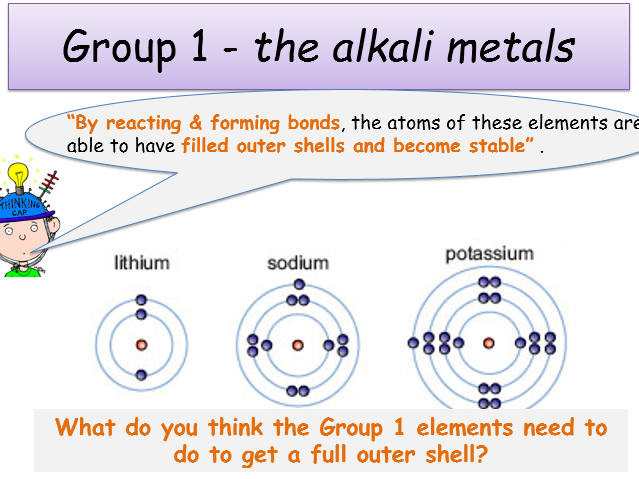 Group 1 - the alkali metals

"By reacting & forming bonds, the atoms of these elements are able to have filled outer shells and become stable" .

THINKING CAP

lithium

sodium

potassium

What do you think the Group 1 elements need to do to get a full outer shell?